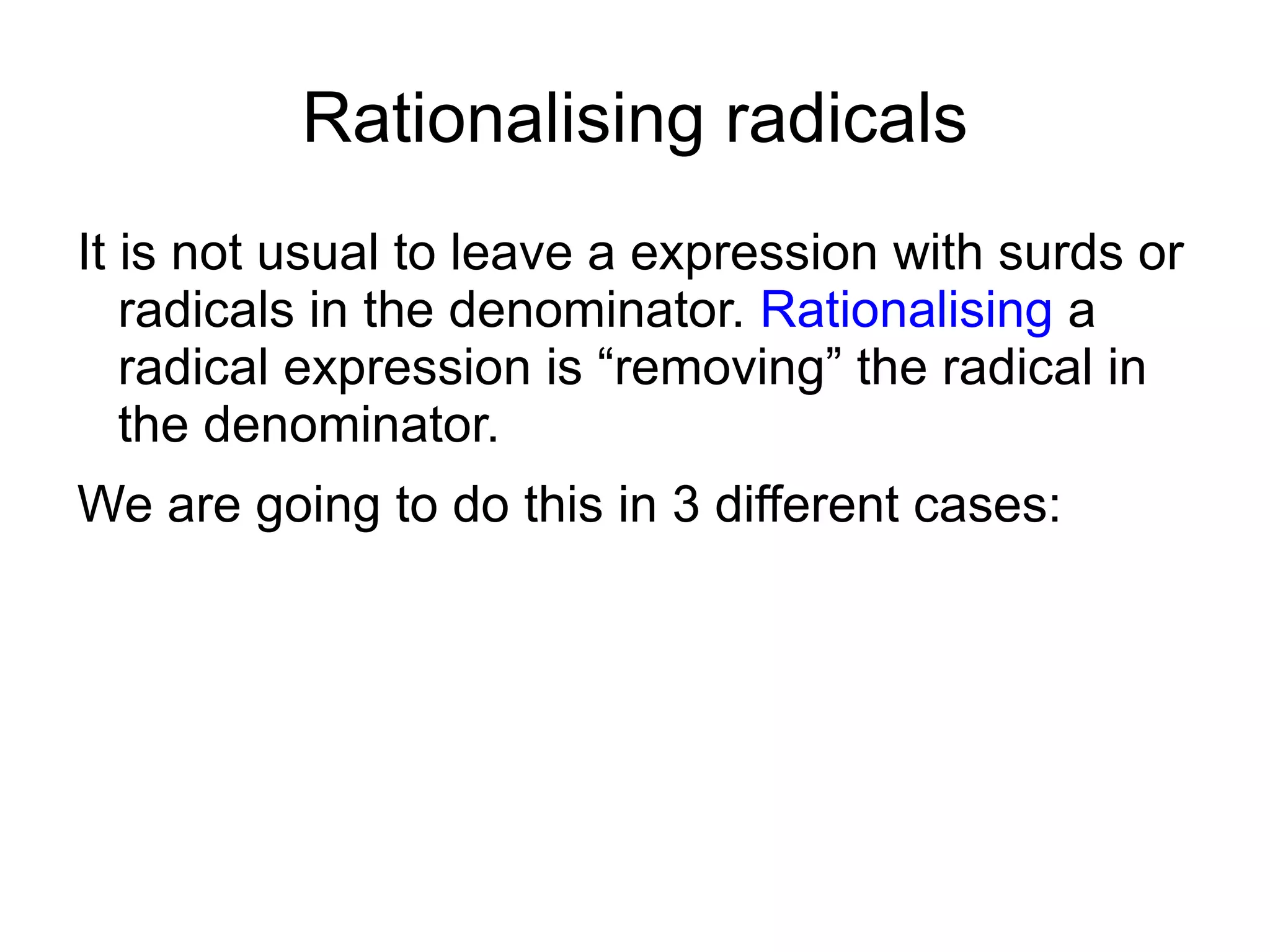 Rationalising radicals

It is not usual to leave a expression with surds or radicals in the denominator. Rationalising a radical expression is “removing” the radical in the denominator.

We are going to do this in 3 different cases: